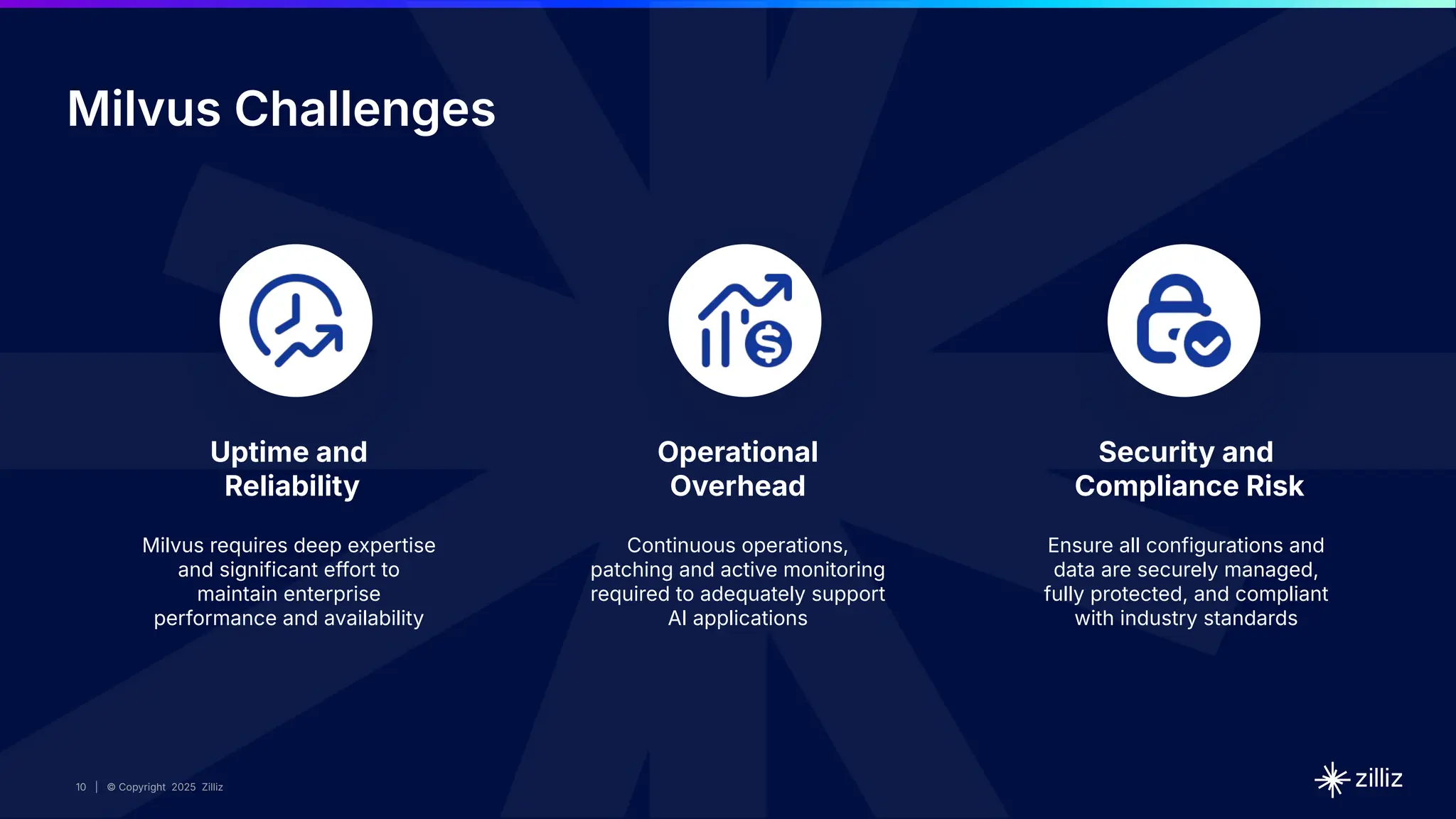 Milvus Challenges

Uptime and Reliability

Milvus requires deep expertise and significant effort to maintain enterprise performance and availability

Operational Overhead

Continuous operations, patching and active monitoring required to adequately support AI applications

Security and Compliance Risk

Ensure all configurations and data are securely managed, fully protected, and compliant with industry standards

10 | © Copyright 2025 Zilliz

zilliz